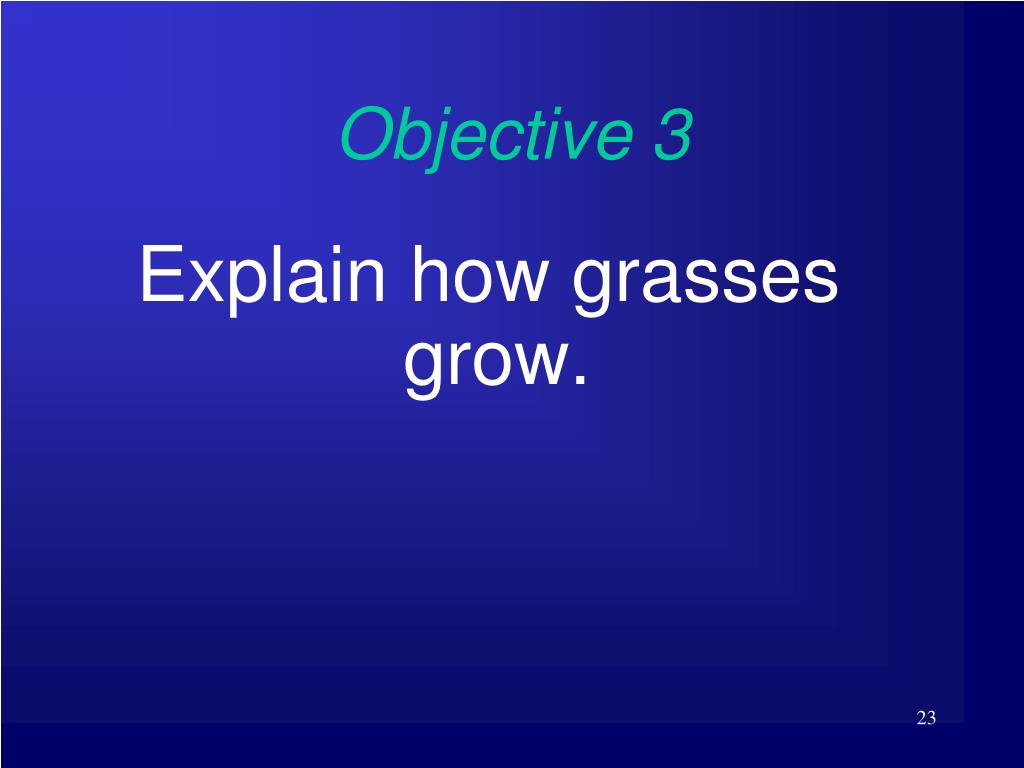 Objective 3

Explain how grasses grow.

23